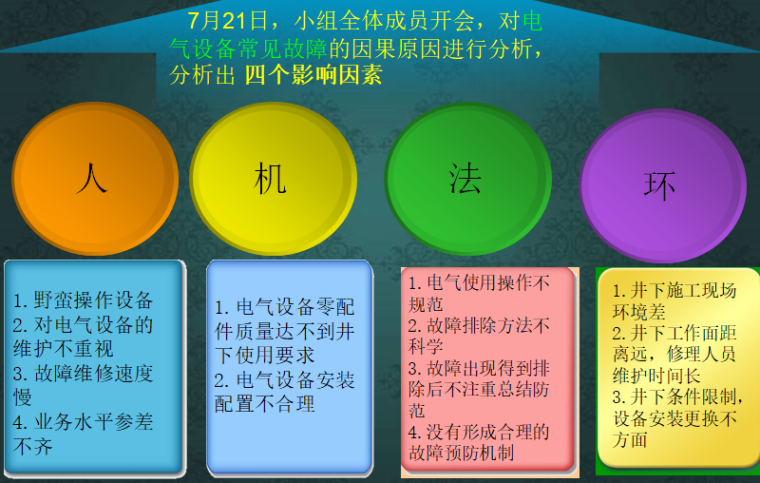 7月21日，小组全体成员开会，对电气设备常见故障的因果原因进行分析，分析出 四个影响因素

人

机

法

环

1. 野蛮操作设备
2. 对电气设备的维护不重视
3. 故障维修速度慢
4. 业务水平参差不齐

1. 电气设备零配件质量达不到井下使用要求
2. 电气设备安装配置不合理

1. 电气使用操作不规范
2. 故障排除方法不科学
3. 故障出现得到排除后不注重总结防范
4. 没有形成合理的故障预防机制

1. 井下施工现场环境差
2. 井下工作面距离远，修理人员维护时间长
3. 井下条件限制，设备安装更换不方面